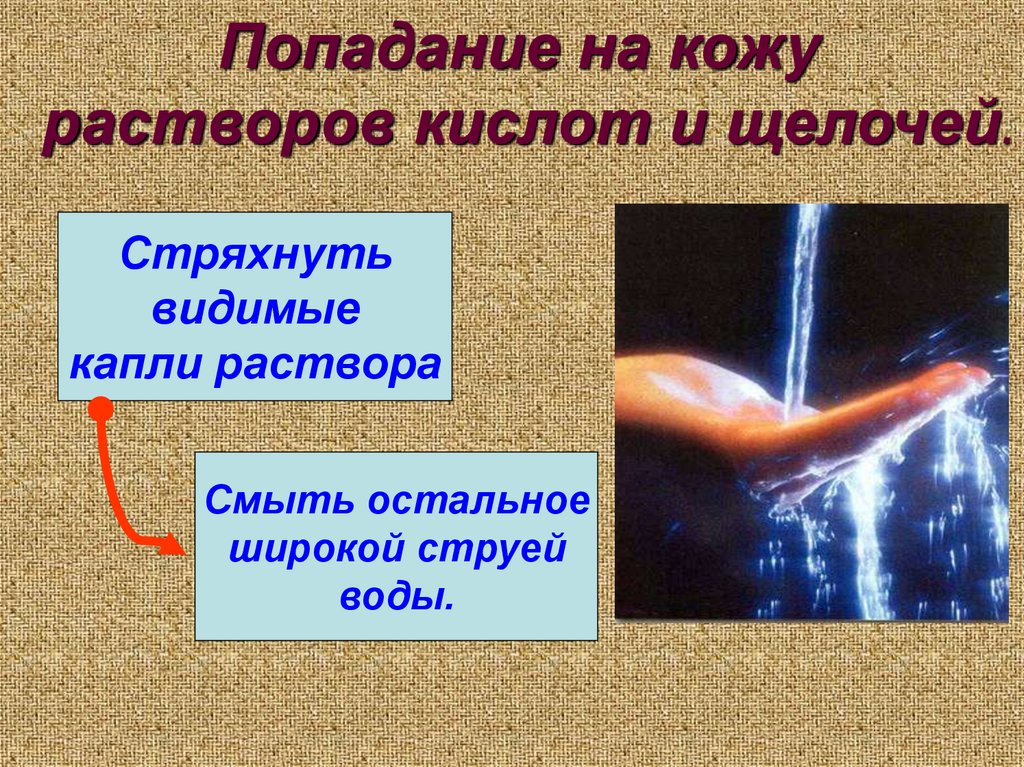 Попадание на кожу растворов кислот и щелочей.

Стряхнуть видимые капли раствора

Смыть остальное широкой струей воды.